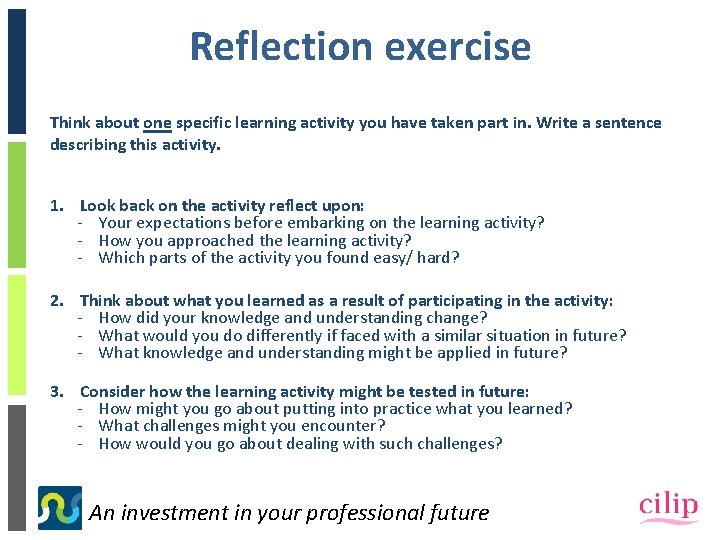 Reflection exercise

Think about one specific learning activity you have taken part in. Write a sentence describing this activity.

1. Look back on the activity reflect upon:
- Your expectations before embarking on the learning activity?
- How you approached the learning activity?
- Which parts of the activity you found easy/ hard?

2. Think about what you learned as a result of participating in the activity:
- How did your knowledge and understanding change?
- What would you do differently if faced with a similar situation in future?
- What knowledge and understanding might be applied in future?

3. Consider how the learning activity might be tested in future:
- How might you go about putting into practice what you learned?
- What challenges might you encounter?
- How would you go about dealing with such challenges?

An investment in your professional future

cilip